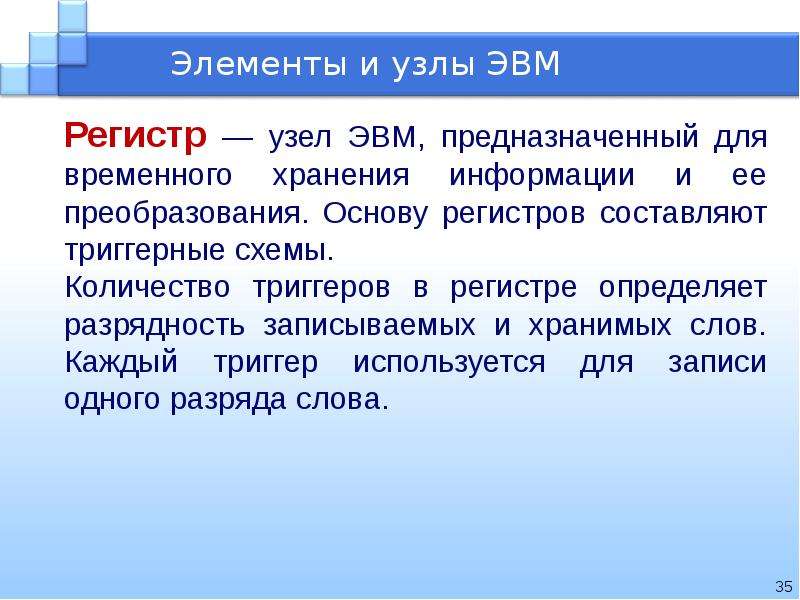 Элементы и узлы ЭВМ

Регистр — узел ЭВМ, предназначенный для временного хранения информации и ее преобразования. Основу регистров составляют триггерные схемы.

Количество триггеров в регистре определяет разрядность записываемых и хранимых слов. Каждый триггер используется для записи одного разряда слова.

35